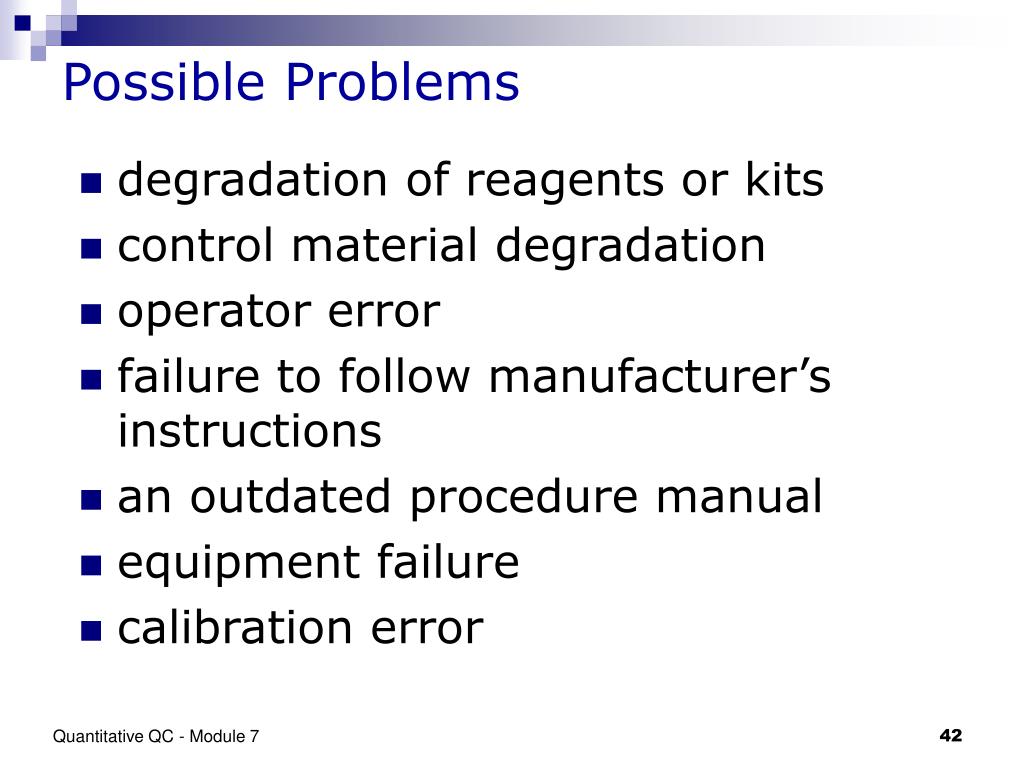 Possible Problems

- degradation of reagents or kits
- control material degradation
- operator error
- failure to follow manufacturer’s instructions
- an outdated procedure manual
- equipment failure
- calibration error

Quantitative QC - Module 7

42